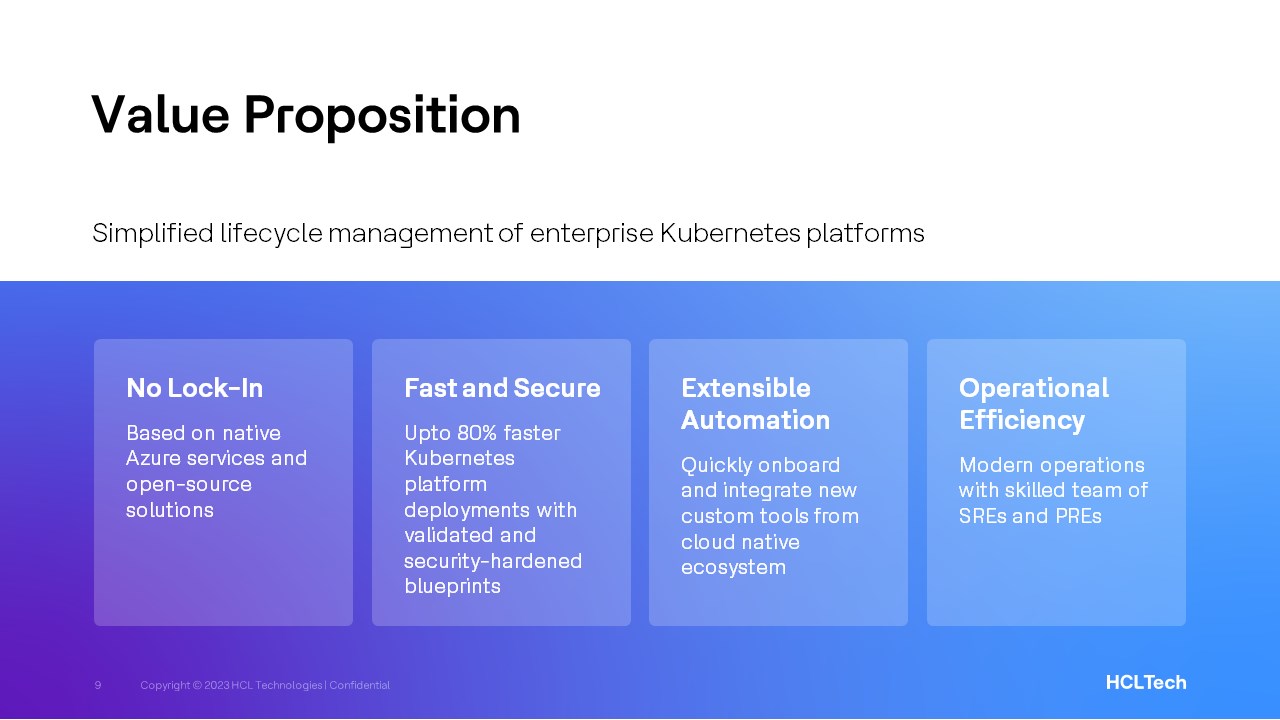 Value Proposition

Simplified lifecycle management of enterprise Kubernetes platforms

No Lock-In

Based on native Azure services and open-source solutions

Fast and Secure

Upto 80% faster Kubernetes platform deployments with validated and security-hardened blueprints

Extensible Automation

Quickly onboard and integrate new custom tools from cloud native ecosystem

Operational Efficiency

Modern operations with skilled team of SREs and PREs

9 Copyright © 2023 HCL Technologies | Confidential

HCLTech